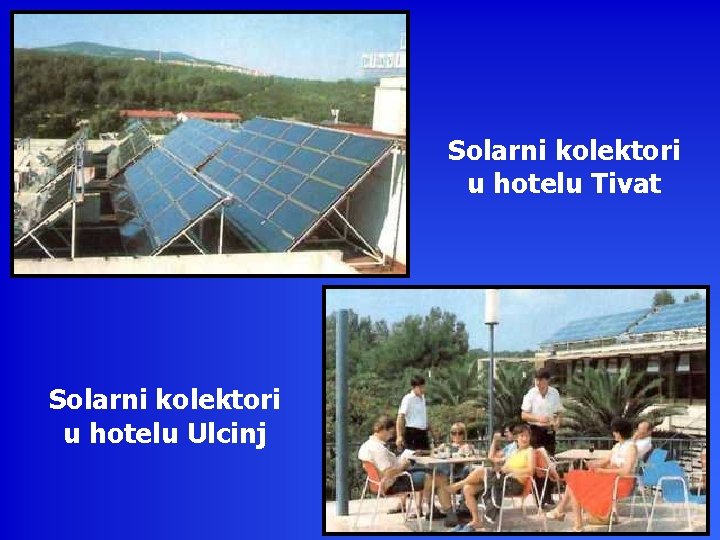 Solarni kolektori u hotelu Tivat

Solarni kolektori u hotelu Ulcinj